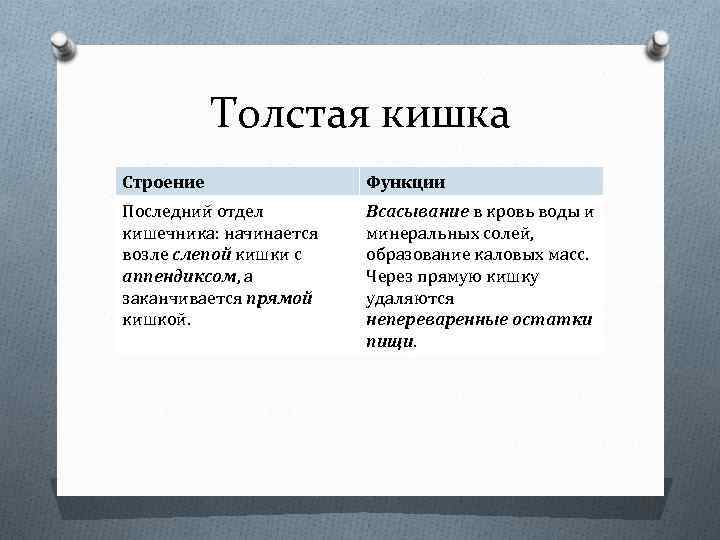 Толстая кишка

| Строение | Функции |
|---|---|
| Последний отдел кишечника: начинается возле слепой кишки с аппендиксом, а заканчивается прямой кишкой. | Всасывание в кровь воды и минеральных солей, образование каловых масс. Через прямую кишку удаляются непереваренные остатки пищи. |